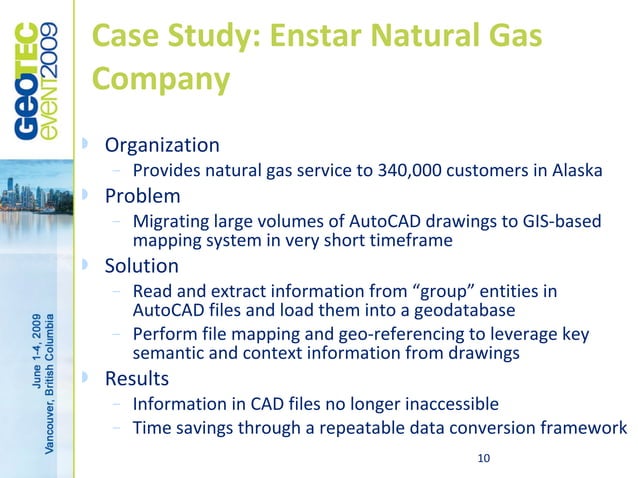 GeoTEC event2009

June 1-4, 2009
Vancouver, British Columbia

Case Study: Enstar Natural Gas Company

Organization
– Provides natural gas service to 340,000 customers in Alaska

Problem
– Migrating large volumes of AutoCAD drawings to GIS-based mapping system in very short timeframe

Solution
– Read and extract information from “group” entities in AutoCAD files and load them into a geodatabase
– Perform file mapping and geo-referencing to leverage key semantic and context information from drawings

Results
– Information in CAD files no longer inaccessible
– Time savings through a repeatable data conversion framework

10